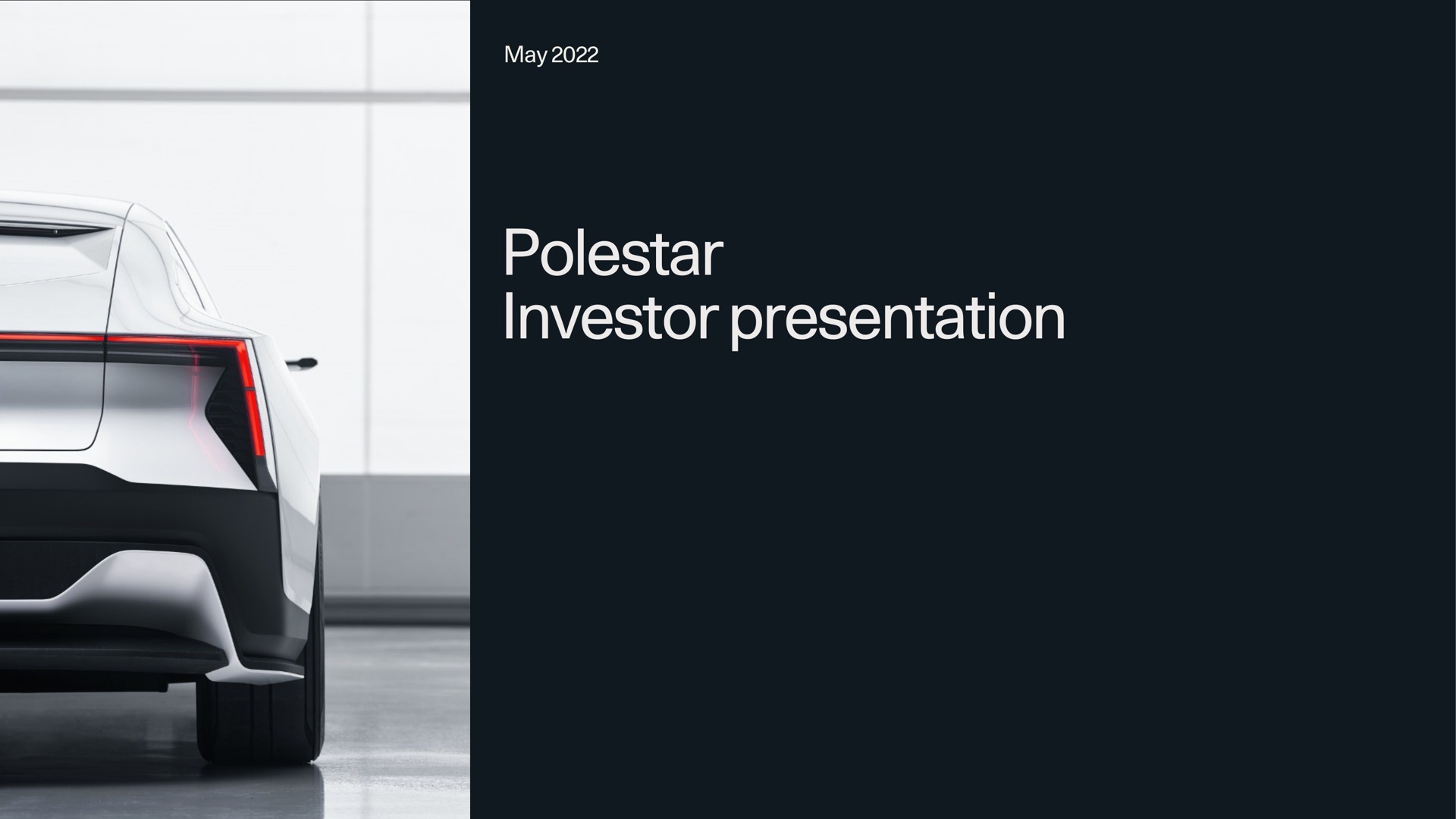 May 2022

Polestar
Investor presentation